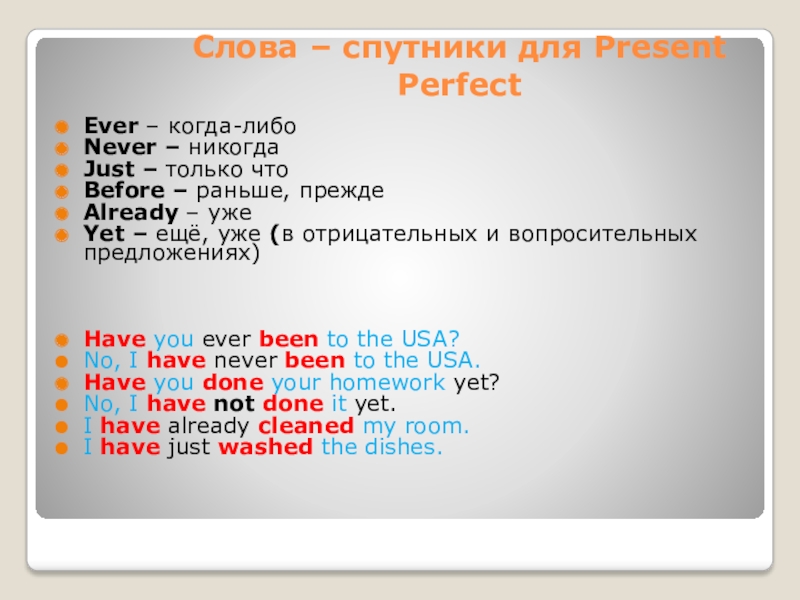 Слова – спутники для Present Perfect

Ever – когда-либо
Never – никогда
Just – только что
Before – раньше, прежде
Already – уже
Yet – ещё, уже (в отрицательных и вопросительных предложениях)

Have you ever been to the USA?
No, I have never been to the USA.
Have you done your homework yet?
No, I have not done it yet.
I have already cleaned my room.
I have just washed the dishes.